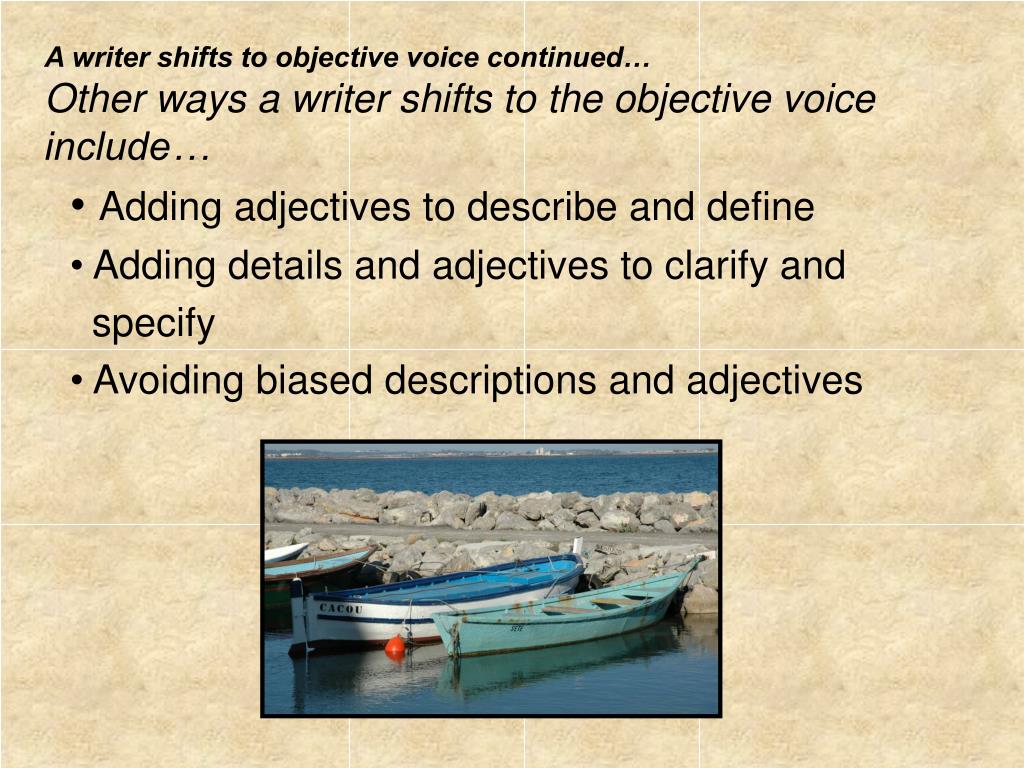 A writer shifts to objective voice continued…
Other ways a writer shifts to the objective voice include…

• Adding adjectives to describe and define
• Adding details and adjectives to clarify and specify
• Avoiding biased descriptions and adjectives

CACOU
SETE